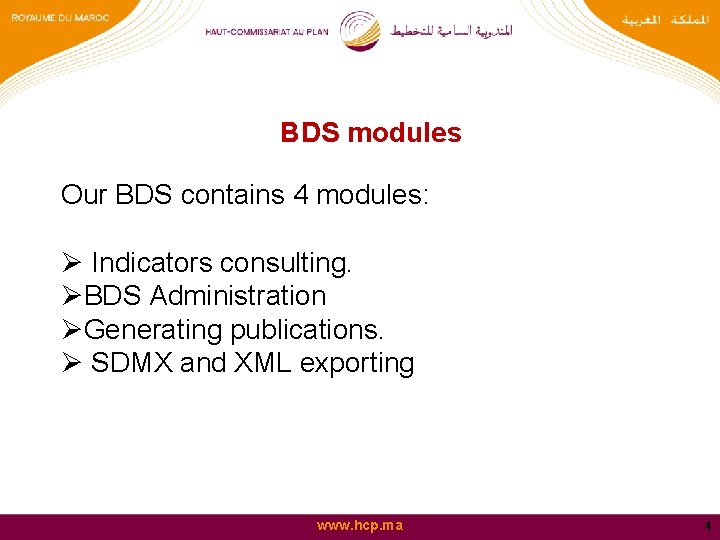 ROYAUME DU MAROC

HAUT-COMMISSARIAT AU PLAN المندوبية السامية للتخطيط

المملكة المغربية

BDS modules

Our BDS contains 4 modules:

➢ Indicators consulting.
➢BDS Administration
➢Generating publications.
➢ SDMX and XML exporting

www.hcp.ma

4